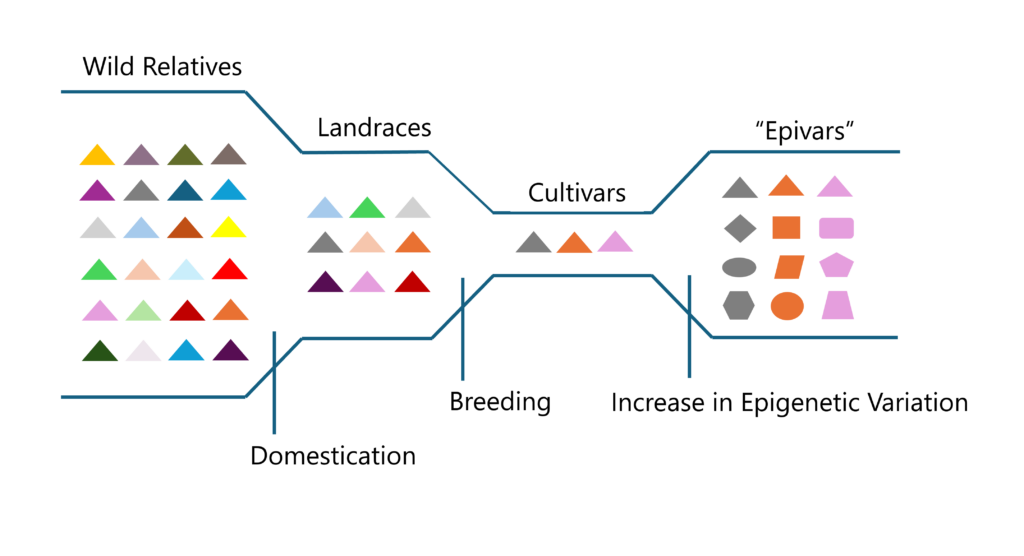 Wild Relatives

Landraces

Cultivars

"Epivars"

Domestication

Breeding

Increase in Epigenetic Variation